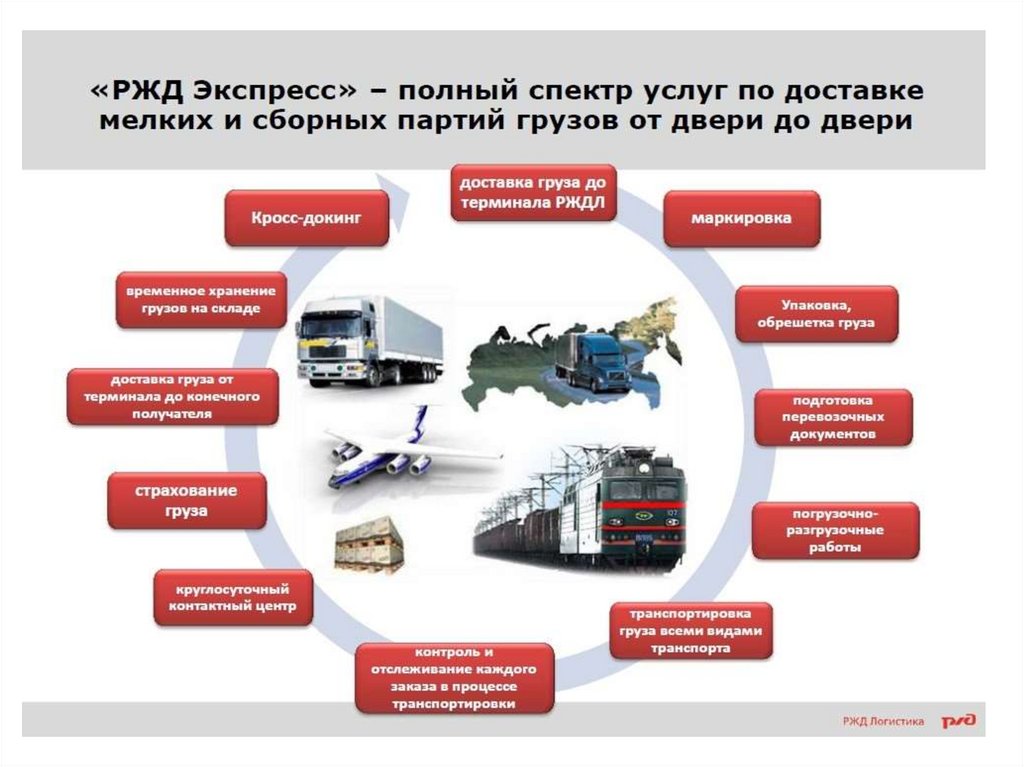 «РЖД Экспресс» – полный спектр услуг по доставке мелких и сборных партий грузов от двери до двери

доставка груза до терминала РЖДЛ

маркировка

Упаковка, обрешетка груза

подготовка перевозочных документов

погрузочно-разгрузочные работы

транспортировка груза всеми видами транспорта

контроль и отслеживание каждого заказа в процессе транспортировки

круглосуточный контактный центр

страхование груза

доставка груза от терминала до конечного получателя

временное хранение грузов на складе

Кросс-докинг

РЖД Логистика РЖД